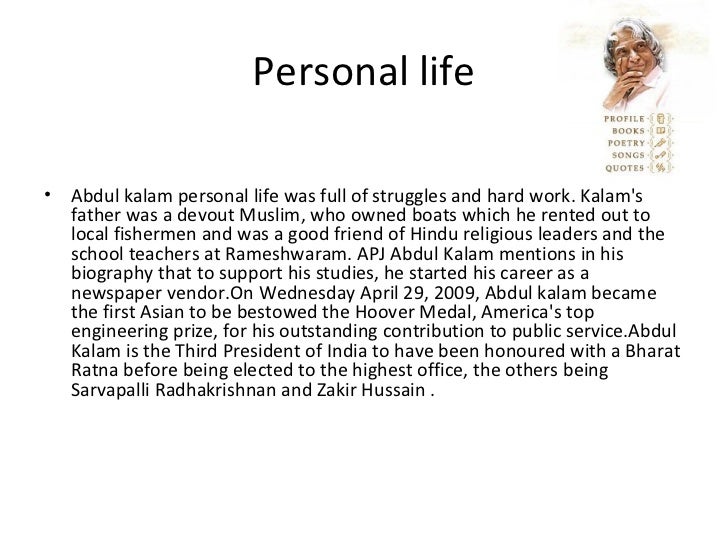 Personal life

PROFILE
BOOKS
POETRY
SONGS
QUOTES

• Abdul kalam personal life was full of struggles and hard work. Kalam's father was a devout Muslim, who owned boats which he rented out to local fishermen and was a good friend of Hindu religious leaders and the school teachers at Rameshwaram. APJ Abdul Kalam mentions in his biography that to support his studies, he started his career as a newspaper vendor.On Wednesday April 29, 2009, Abdul kalam became the first Asian to be bestowed the Hoover Medal, America's top engineering prize, for his outstanding contribution to public service.Abdul Kalam is the Third President of India to have been honoured with a Bharat Ratna before being elected to the highest office, the others being Sarvapalli Radhakrishnan and Zakir Hussain .